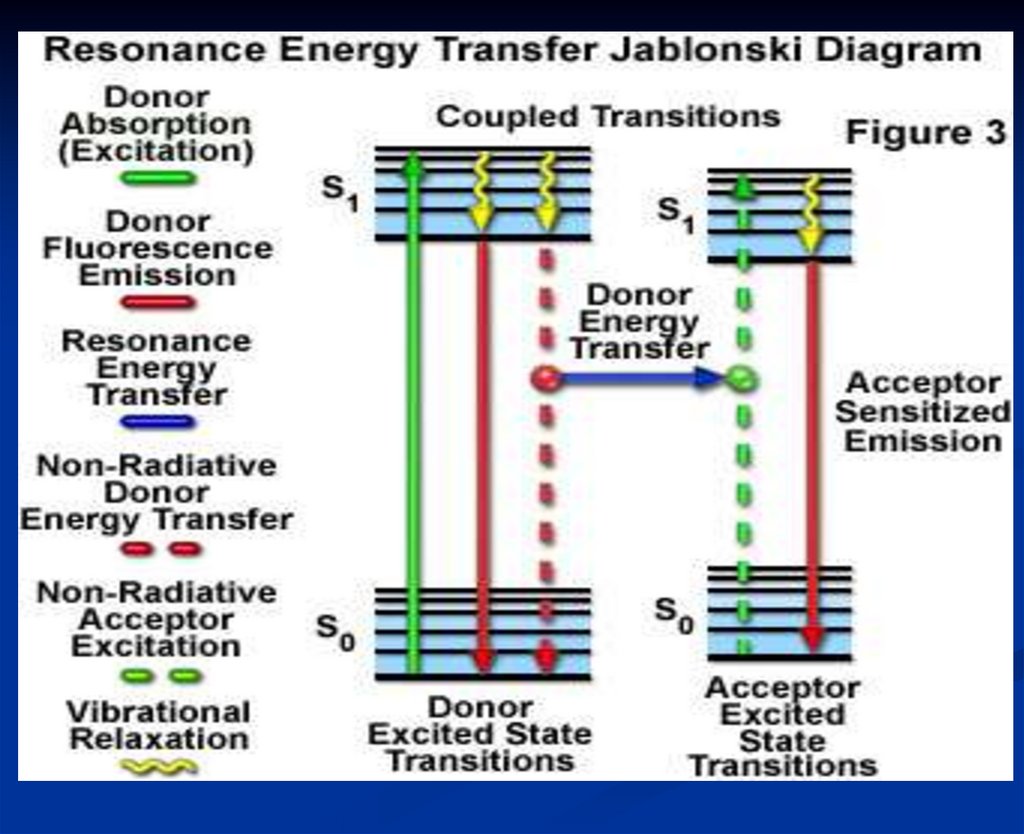 Resonance Energy Transfer Jablonski Diagram

Donor Absorption (Excitation)

Donor Fluorescence Emission

Resonance Energy Transfer

Non-Radiative Donor Energy Transfer

Non-Radiative Acceptor Excitation

Vibrational Relaxation

Coupled Transitions

Figure 3

$S_1$

$S_1$

Donor Energy Transfer

Acceptor Sensitized Emission

$S_0$

$S_0$

Donor Excited State Transitions

Acceptor Excited State Transitions